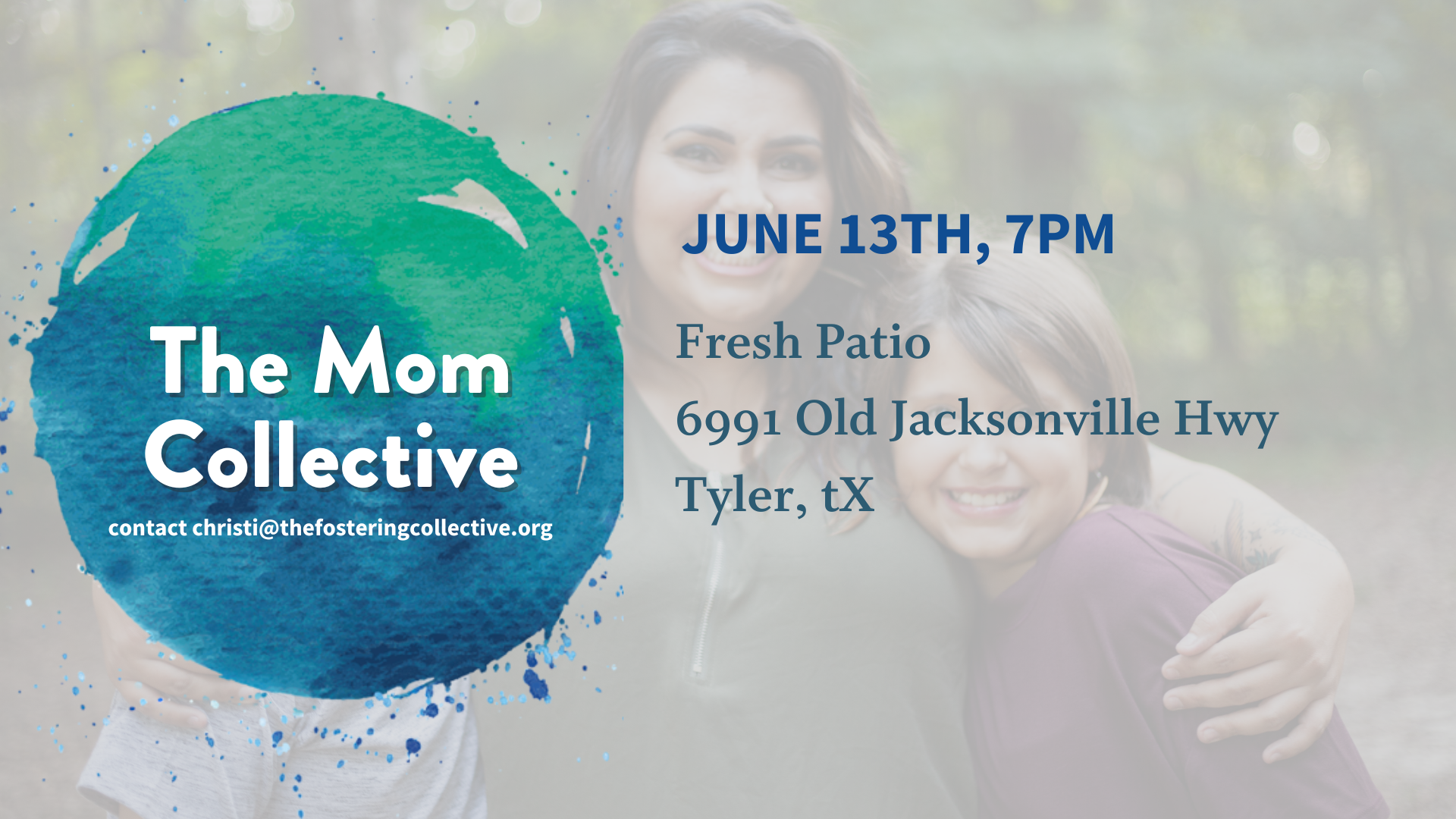 The Mom Collective

contact christi@thefosteringcollective.org

JUNE 13TH, 7PM

Fresh Patio
6991 Old Jacksonville Hwy
Tyler, tX